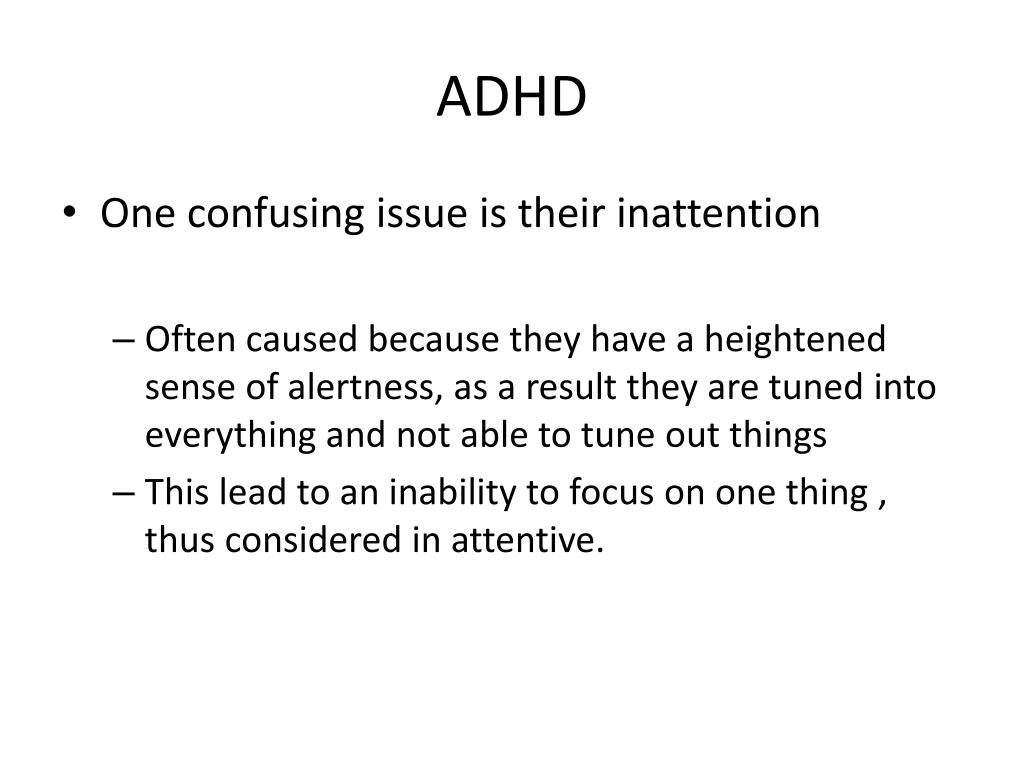 ADHD

• One confusing issue is their inattention

– Often caused because they have a heightened sense of alertness, as a result they are tuned into everything and not able to tune out things
– This lead to an inability to focus on one thing , thus considered in attentive.